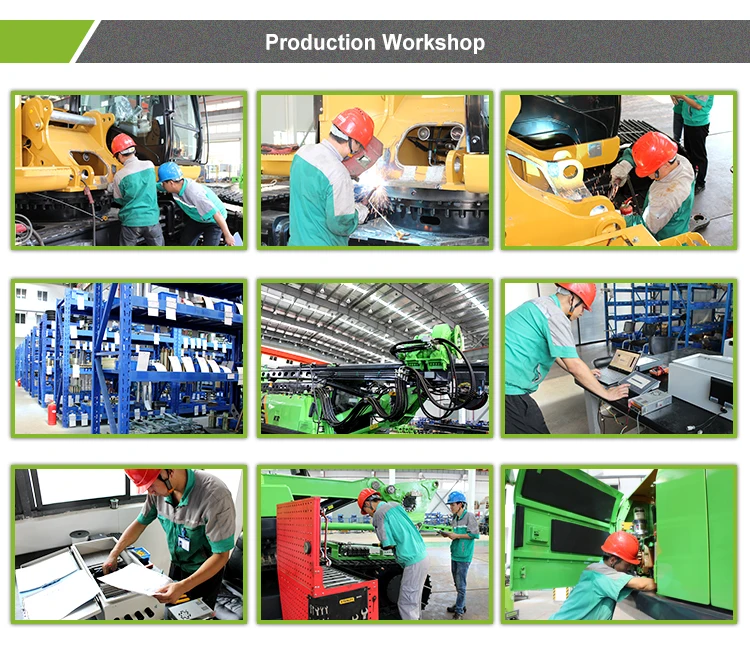 Production Workshop